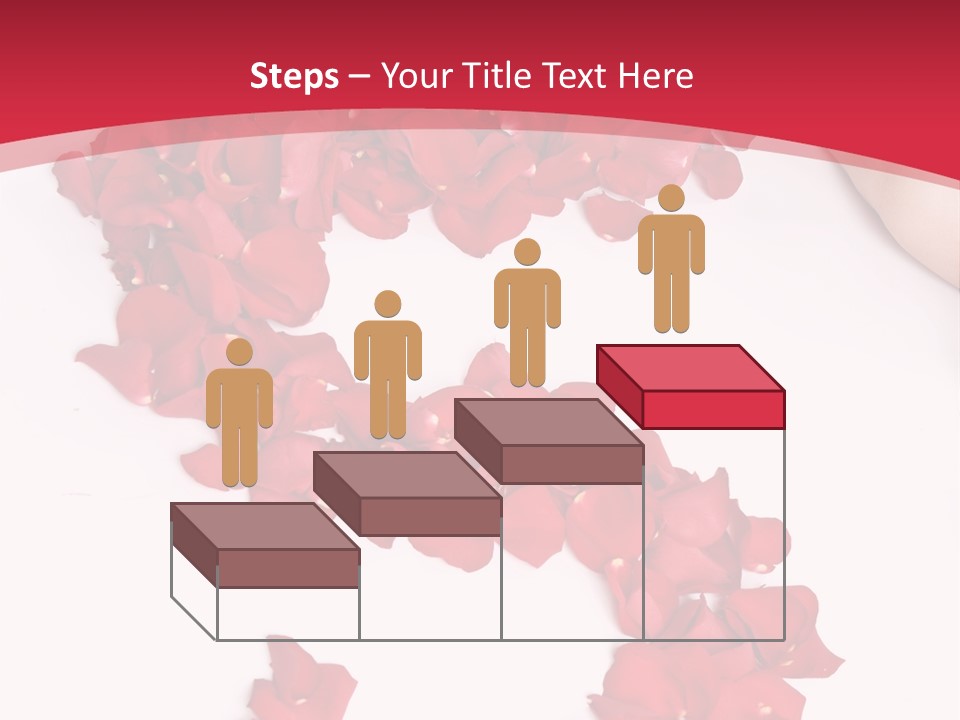 Steps – Your Title Text Here